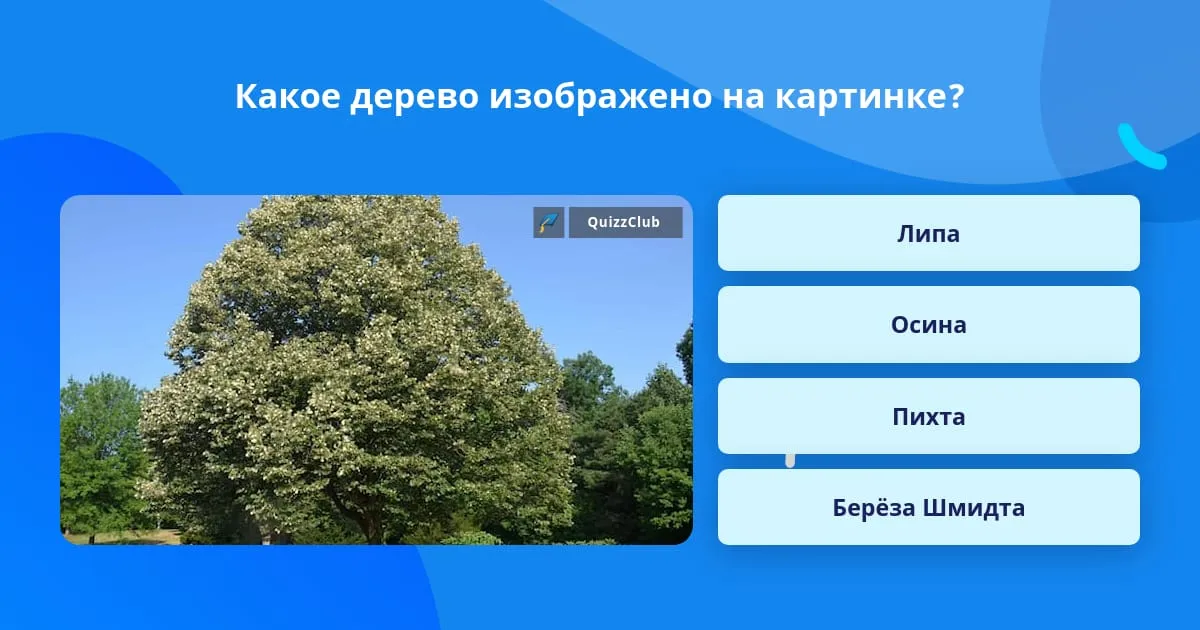 Какое дерево изображено на картинке?

QuizzClub

Липа

Осина

Пихта

Берёза Шмидта